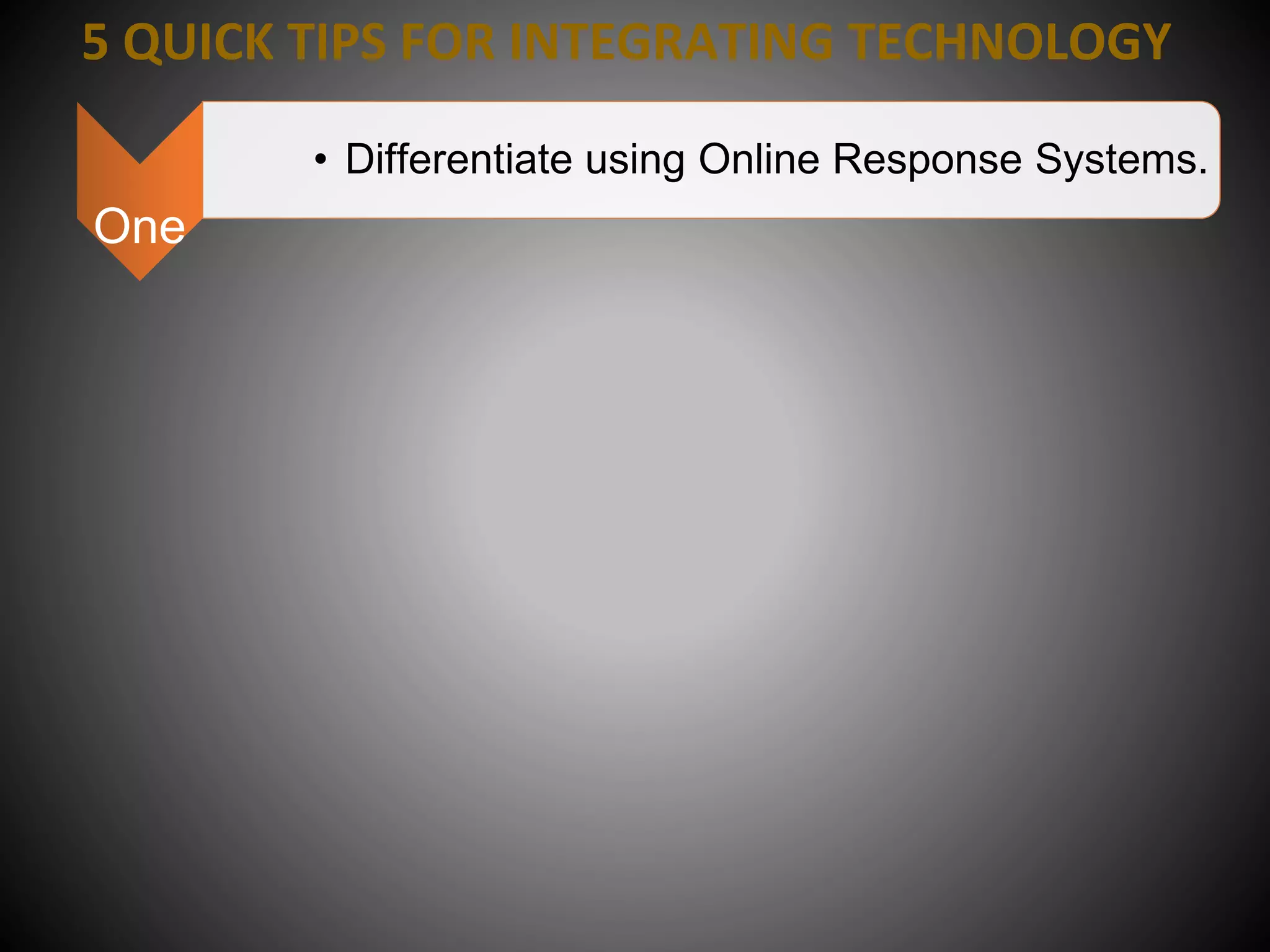 5 QUICK TIPS FOR INTEGRATING TECHNOLOGY

One

• Differentiate using Online Response Systems.